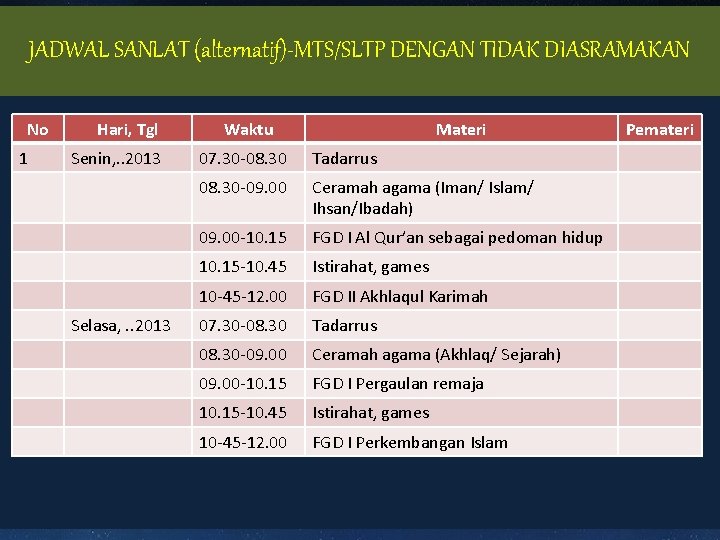 JADWAL SANLAT (alternatif)-MTS/SLTP DENGAN TIDAK DIASRAMAKAN

| No | Hari, Tgl | Waktu | Materi | Pemateri |
|---|---|---|---|---|
| 1 | Senin,..2013 | 07.30-08.30 | Tadarrus | |
| | | 08.30-09.00 | Ceramah agama (Iman/ Islam/ Ihsan/Ibadah) | |
| | | 09.00-10.15 | FGD I Al Qur'an sebagai pedoman hidup | |
| | | 10.15-10.45 | Istirahat, games | |
| | | 10-45-12.00 | FGD II Akhlaqul Karimah | |
| | Selasa, ..2013 | 07.30-08.30 | Tadarrus | |
| | | 08.30-09.00 | Ceramah agama (Akhlaq/ Sejarah) | |
| | | 09.00-10.15 | FGD I Pergaulan remaja | |
| | | 10.15-10.45 | Istirahat, games | |
| | | 10-45-12.00 | FGD I Perkembangan Islam | |